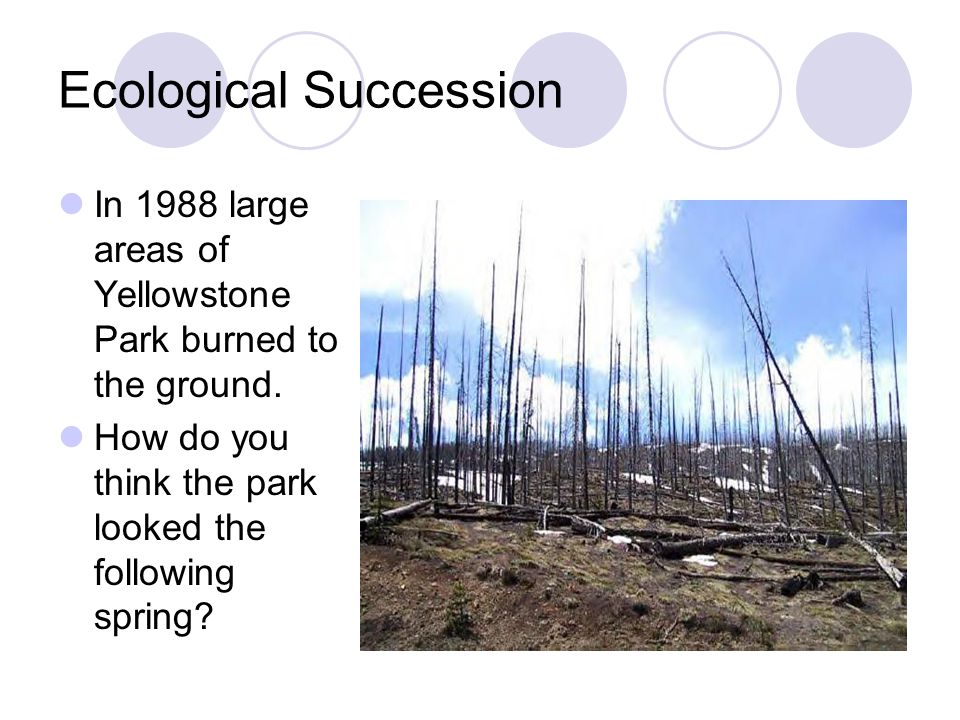 Ecological Succession

In 1988 large areas of Yellowstone Park burned to the ground.

How do you think the park looked the following spring?